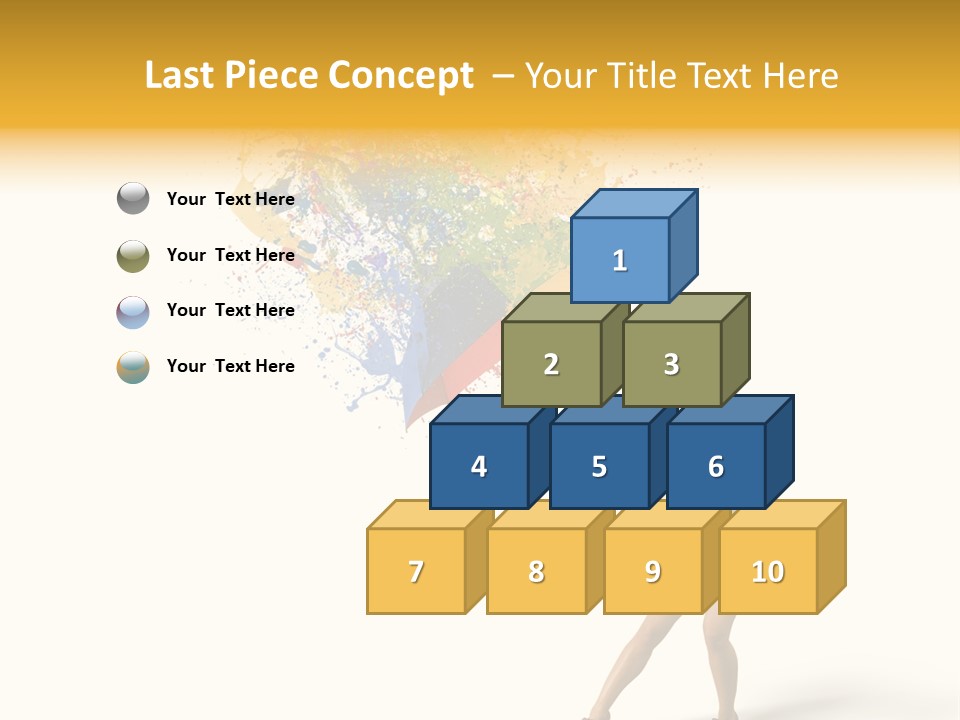 Last Piece Concept – Your Title Text Here

Your Text Here

Your Text Here

Your Text Here

Your Text Here

1

2

3

4

5

6

7

8

9

10